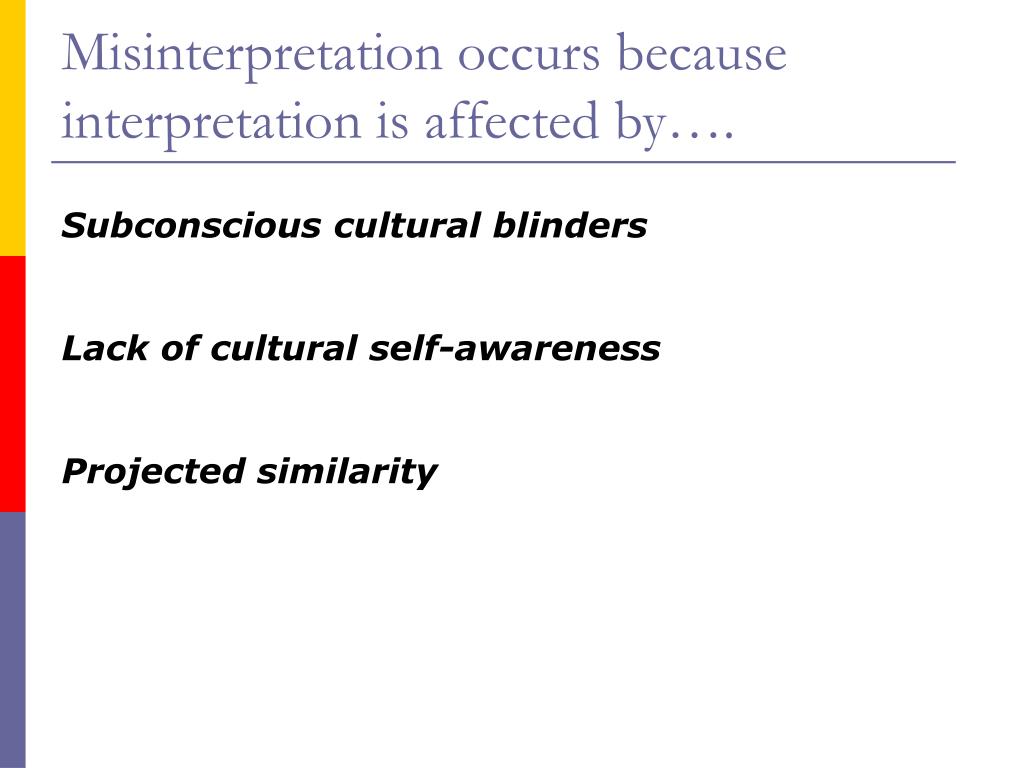 Misinterpretation occurs because interpretation is affected by….

Subconscious cultural blinders

Lack of cultural self-awareness

Projected similarity